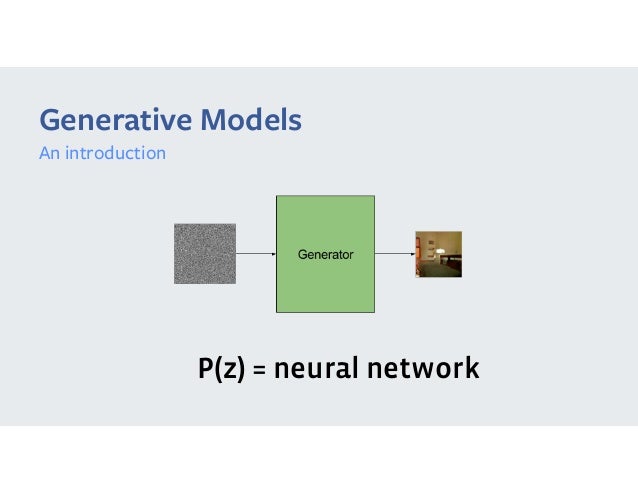 Generative Models
An introduction

Generator

P(z) = neural network